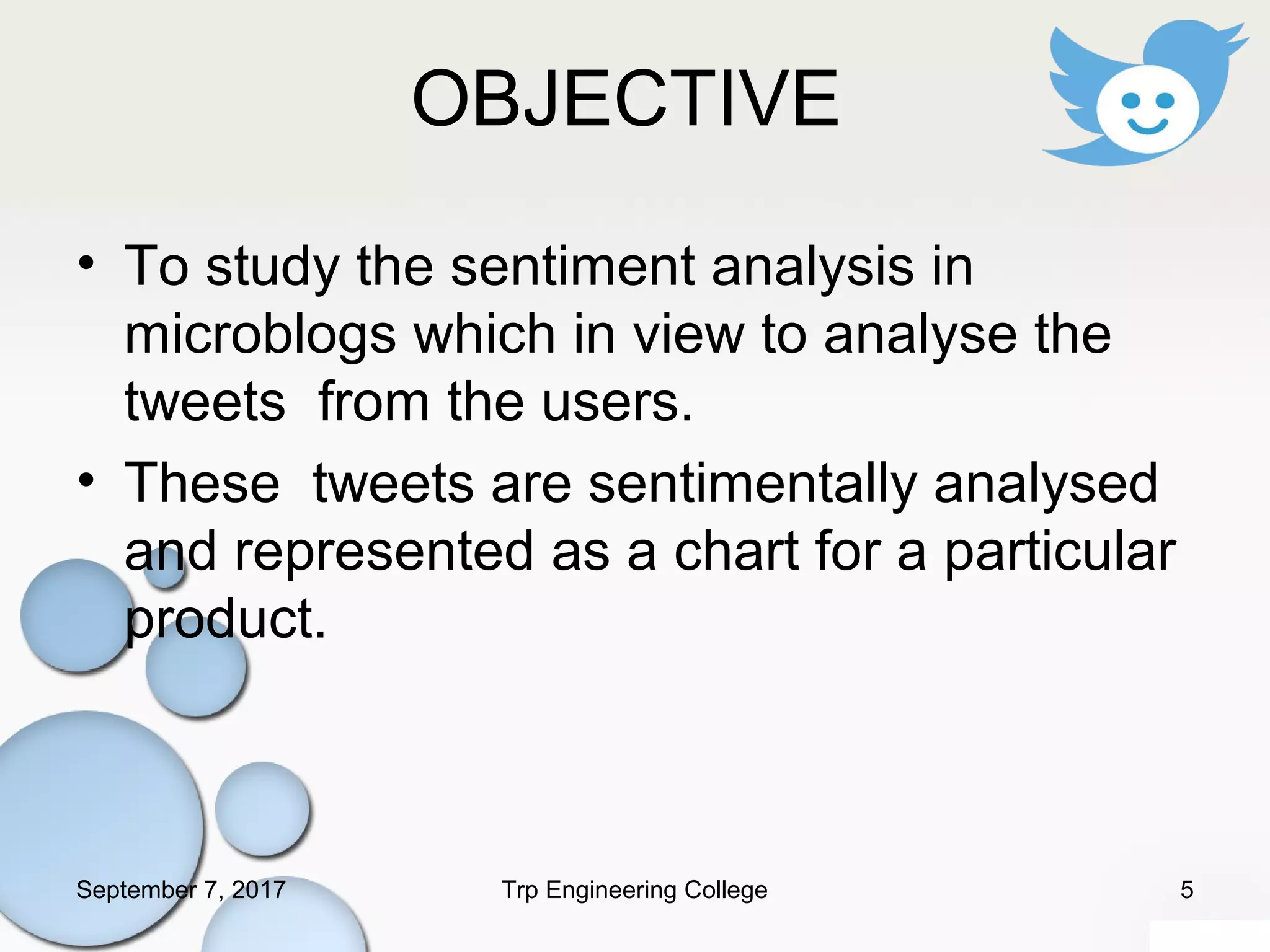 OBJECTIVE

• To study the sentiment analysis in microblogs which in view to analyse the tweets  from the users.

• These  tweets are sentimentally analysed and represented as a chart for a particular product.

September 7, 2017

Trp Engineering College

5